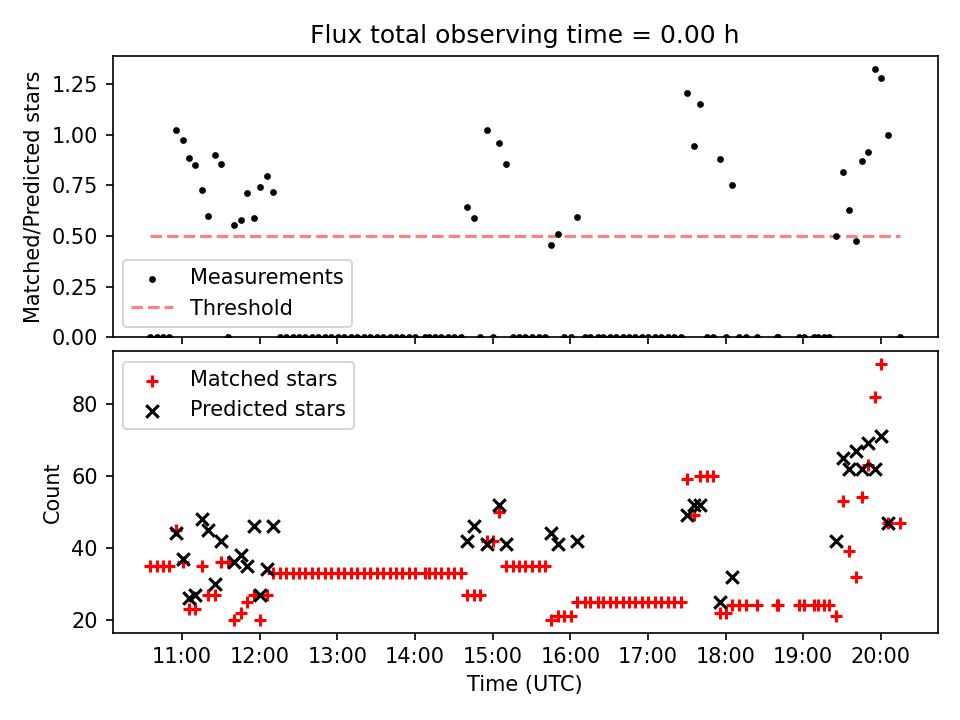 Flux total observing time = 0.00 h

Matched/Predicted stars

1.25
1.00
0.75
0.50
0.25
0.00

Measurements
Threshold

Matched stars
Predicted stars

Count

80
60
40
20

11:00
12:00
13:00
14:00
15:00
16:00
17:00
18:00
19:00
20:00

Time (UTC)